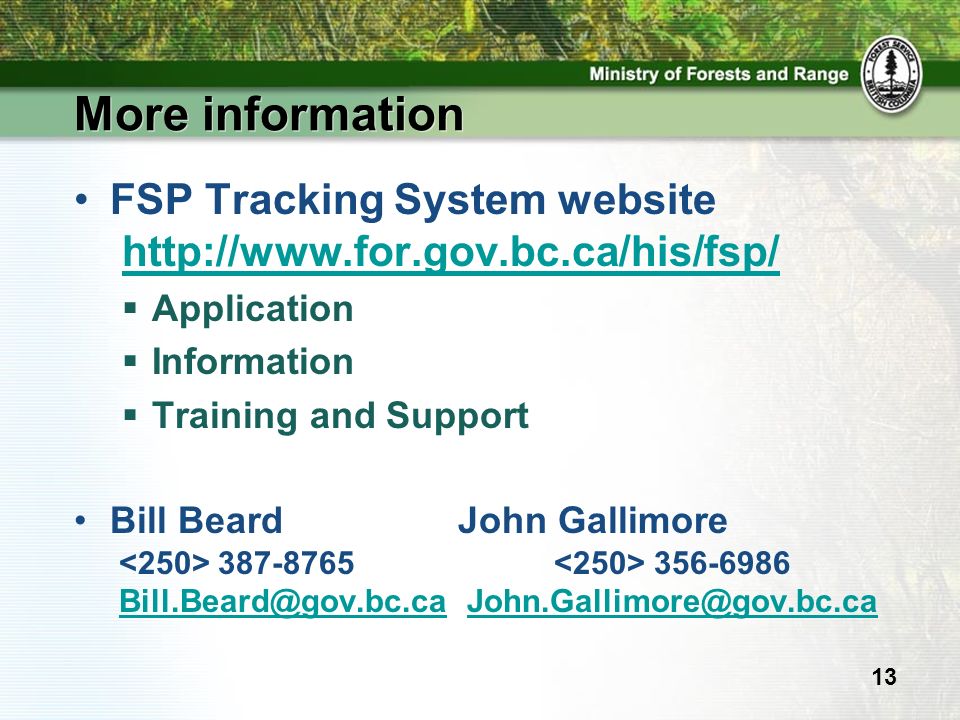 Ministry of Forests and Range

FOREST SERVICE BRITISH COLUMBIA

More information

• FSP Tracking System website
http://www.for.gov.bc.ca/his/fsp/
▪ Application
▪ Information
▪ Training and Support

• Bill Beard John Gallimore
<250> 387-8765 <250> 356-6986
Bill.Beard@gov.bc.ca John.Gallimore@gov.bc.ca

13